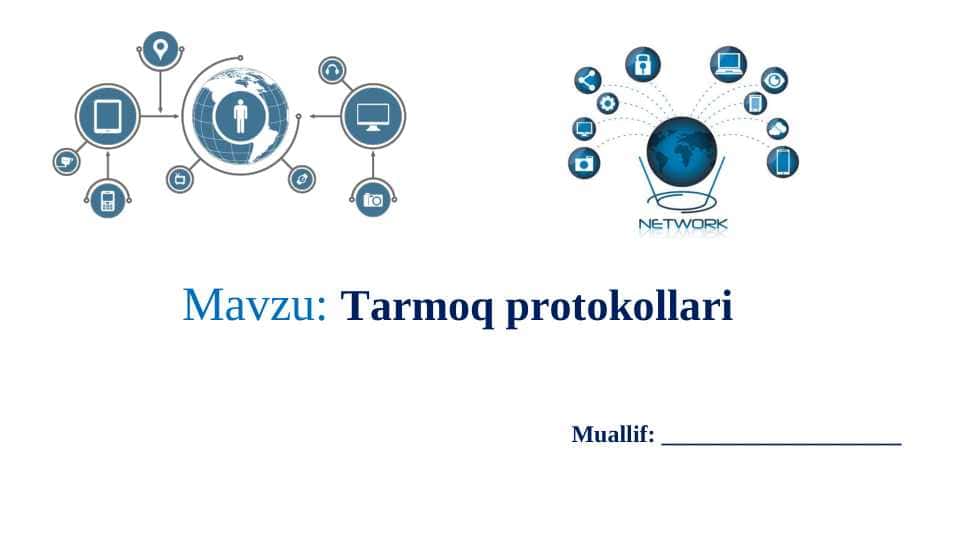 NETWORK

Mavzu: Tarmoq protokollari

Muallif: ____________________